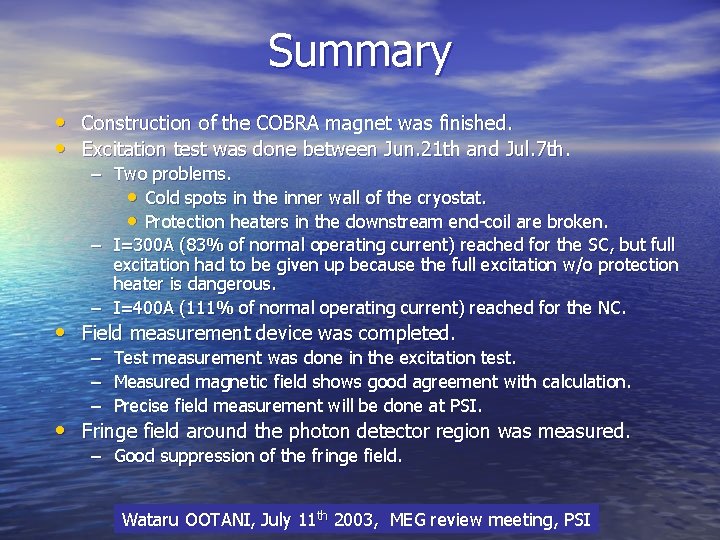 Summary

• Construction of the COBRA magnet was finished.
• Excitation test was done between Jun.21th and Jul.7th.
  – Two problems.
    • Cold spots in the inner wall of the cryostat.
    • Protection heaters in the downstream end-coil are broken.
  – I=300A (83% of normal operating current) reached for the SC, but full excitation had to be given up because the full excitation w/o protection heater is dangerous.
  – I=400A (111% of normal operating current) reached for the NC.
• Field measurement device was completed.
  – Test measurement was done in the excitation test.
  – Measured magnetic field shows good agreement with calculation.
  – Precise field measurement will be done at PSI.
• Fringe field around the photon detector region was measured.
  – Good suppression of the fringe field.

Wataru OOTANI, July 11$^{th}$ 2003, MEG review meeting, PSI